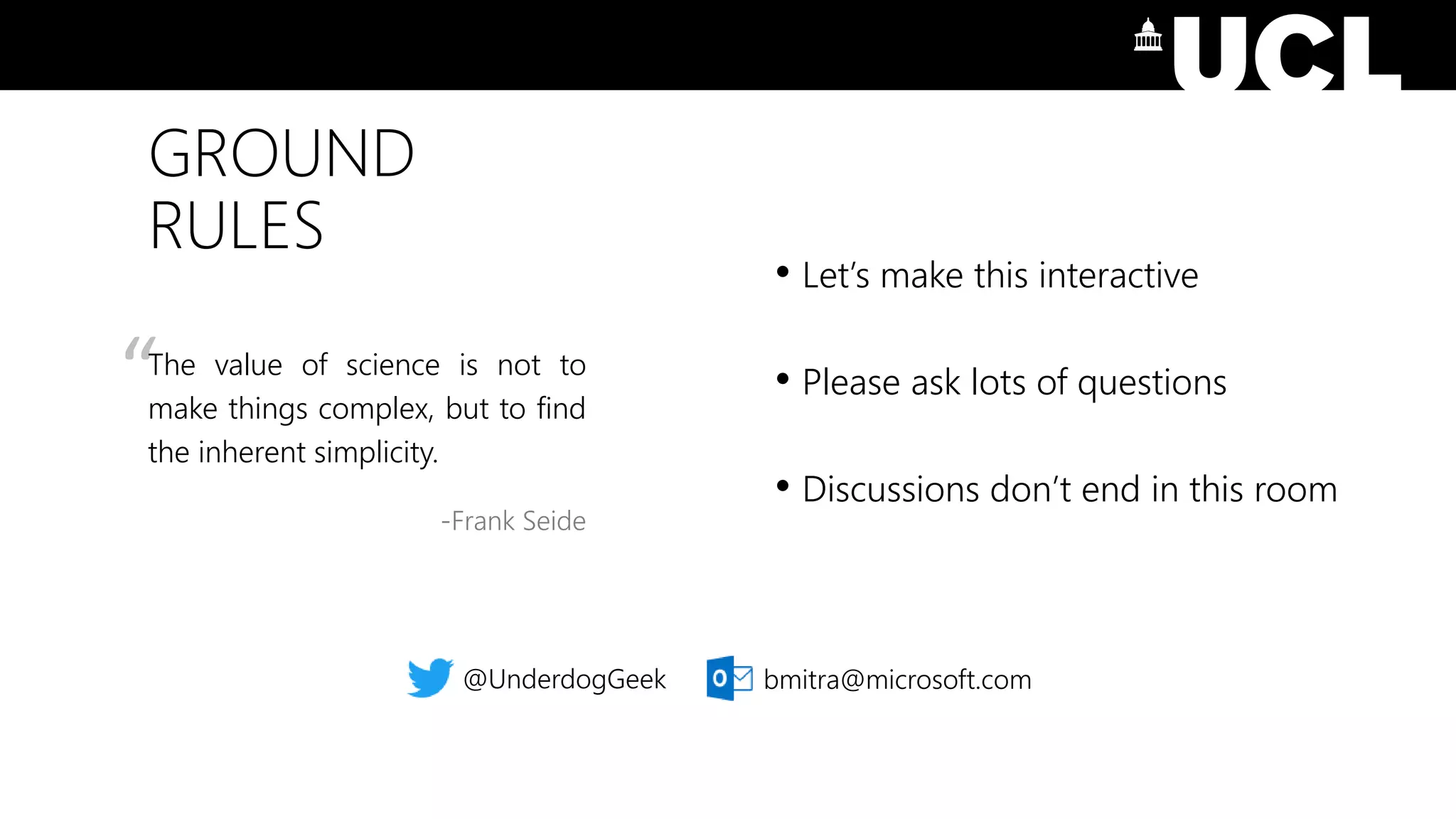 UCL

GROUND RULES

“The value of science is not to make things complex, but to find the inherent simplicity.

-Frank Seide

• Let’s make this interactive

• Please ask lots of questions

• Discussions don’t end in this room

@UnderdogGeek bmitra@microsoft.com